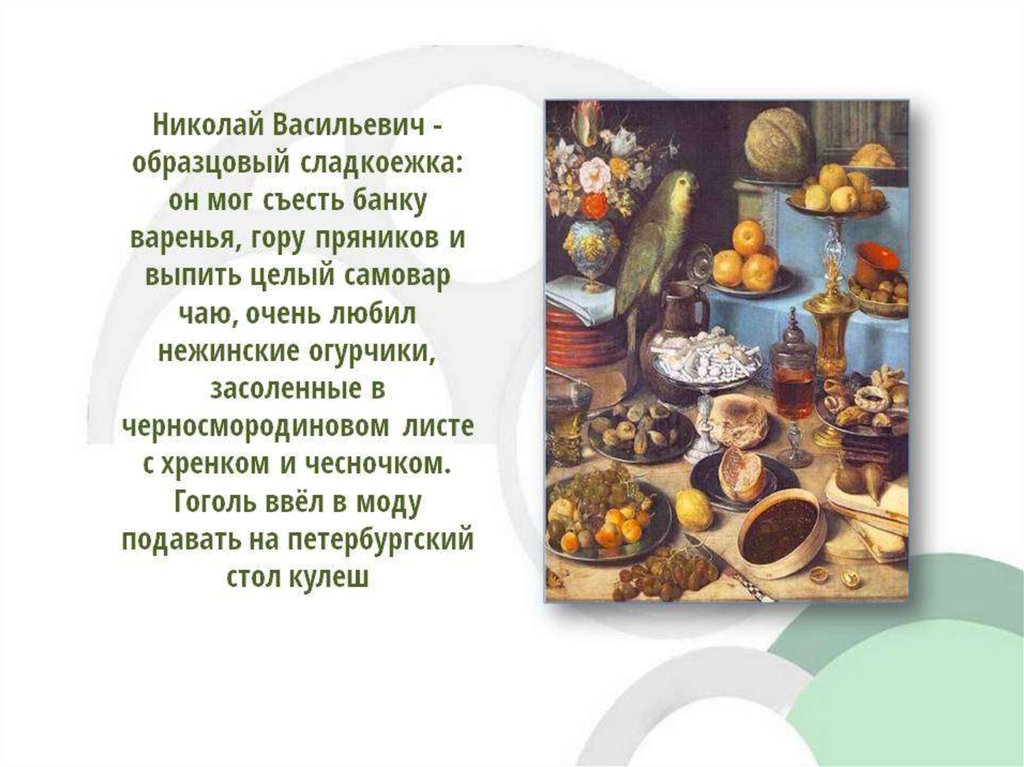 Николай Васильевич - образцовый сладкоежка: он мог съесть банку варенья, гору пряников и выпить целый самовар чаю, очень любил нежинские огурчики, засоленные в черносмородиновом листе с хренком и чесночком. Гоголь ввёл в моду подавать на петербургский стол кулеш